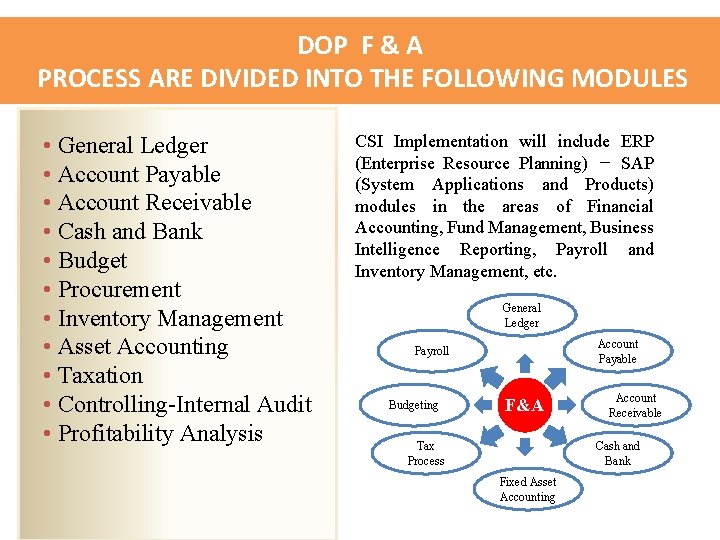 DOP F & A
PROCESS ARE DIVIDED INTO THE FOLLOWING MODULES

• General Ledger
• Account Payable
• Account Receivable
• Cash and Bank
• Budget
• Procurement
• Inventory Management
• Asset Accounting
• Taxation
• Controlling-Internal Audit
• Profitability Analysis

CSI Implementation will include ERP (Enterprise Resource Planning) – SAP (System Applications and Products) modules in the areas of Financial Accounting, Fund Management, Business Intelligence Reporting, Payroll and Inventory Management, etc.

General Ledger
Account Payable
Account Receivable
Cash and Bank
Fixed Asset Accounting
Tax Process
Budgeting
Payroll
F&A